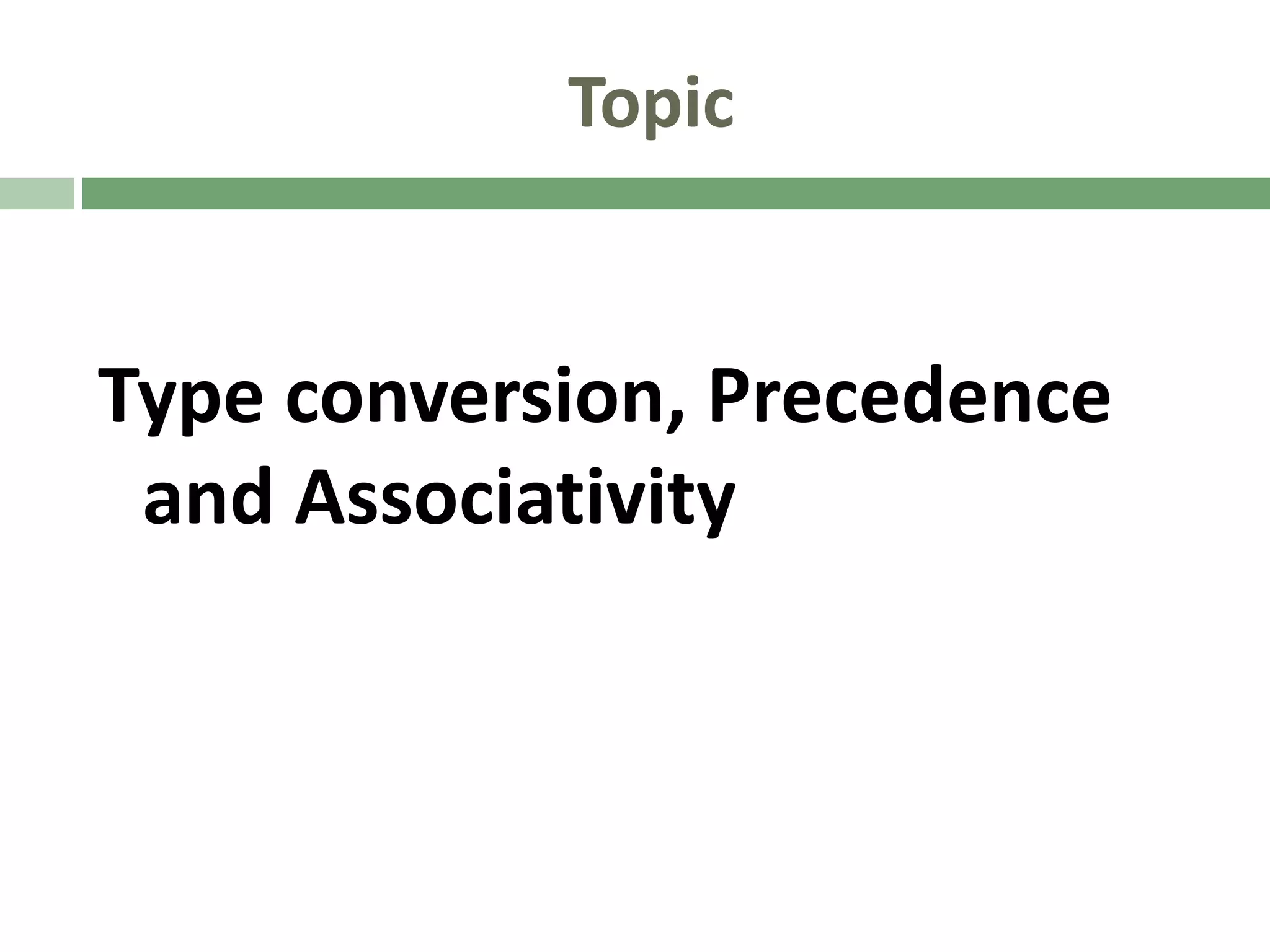 Topic

Type conversion, Precedence and Associativity